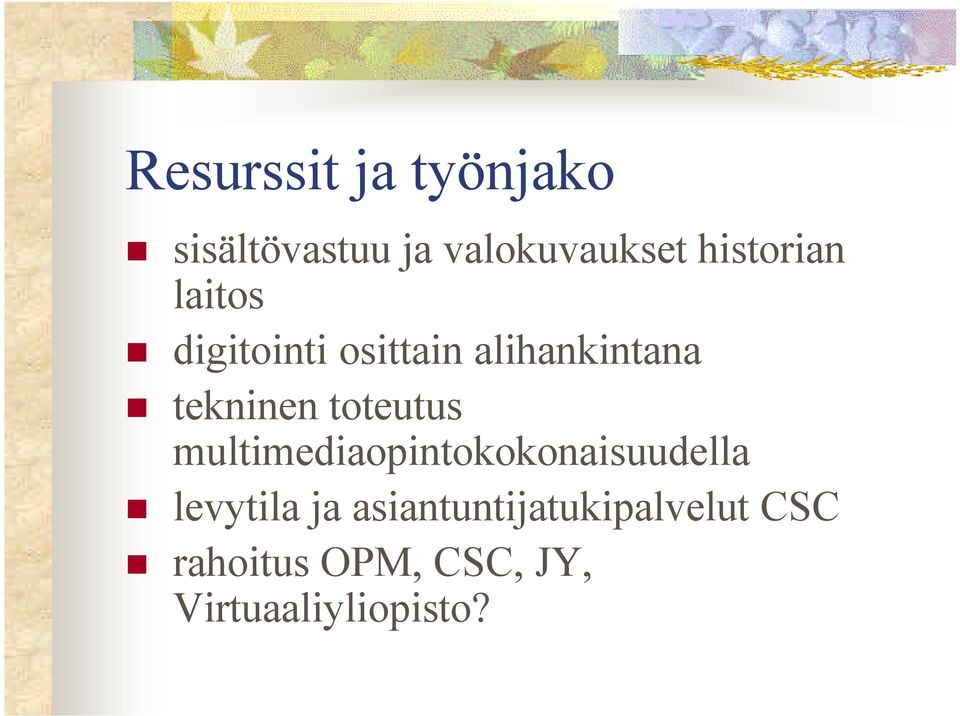 Resurssit ja työnjako

- sisältövastuu ja valokuvaukset historian laitos
- digitointi osittain alihankintana
- tekninen toteutus multimediaopintokokonaisuudella
- levytila ja asiantuntijatukipalvelut CSC
- rahoitus OPM, CSC, JY, Virtuaaliyliopisto?